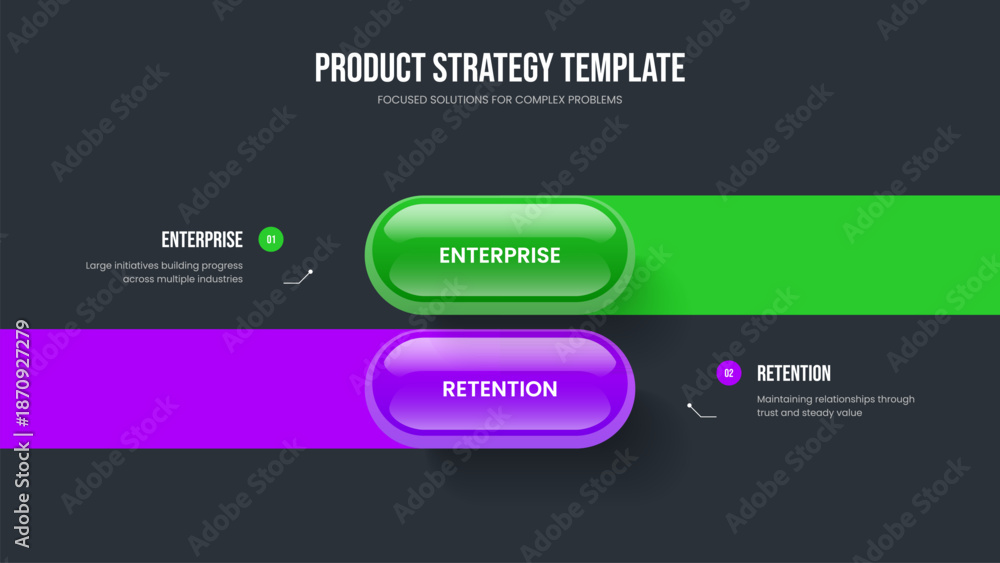 PRODUCT STRATEGY TEMPLATE
FOCUSED SOLUTIONS FOR COMPLEX PROBLEMS

ENTERPRISE 01
Large initiatives building progress across multiple industries

ENTERPRISE

RETENTION

02 RETENTION
Maintaining relationships through trust and steady value

Adobe Stock | #1870927279